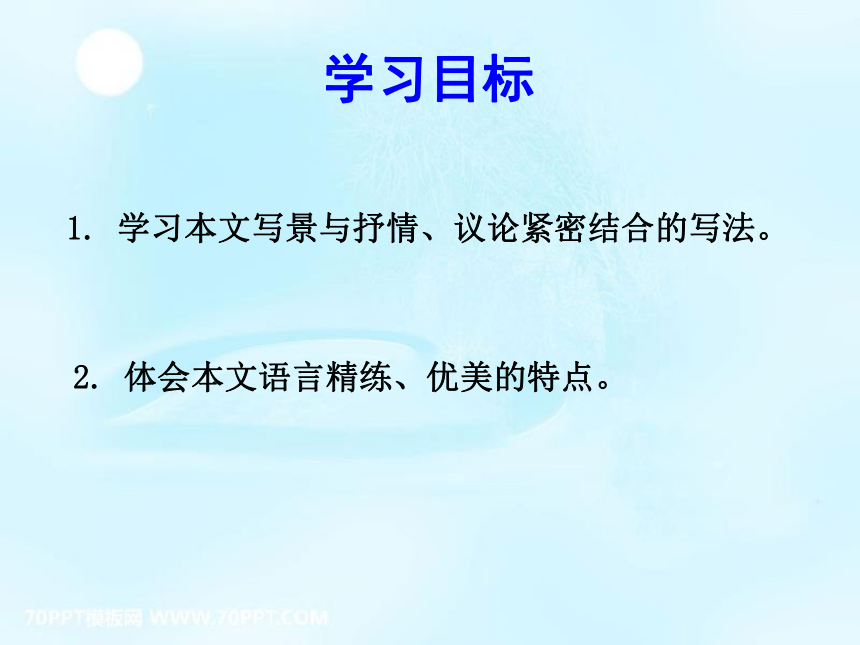 学习目标

1. 学习本文写景与抒情、议论紧密结合的写法。

2. 体会本文语言精练、优美的特点。

70PPT模板网 WWW.70PPT.COM